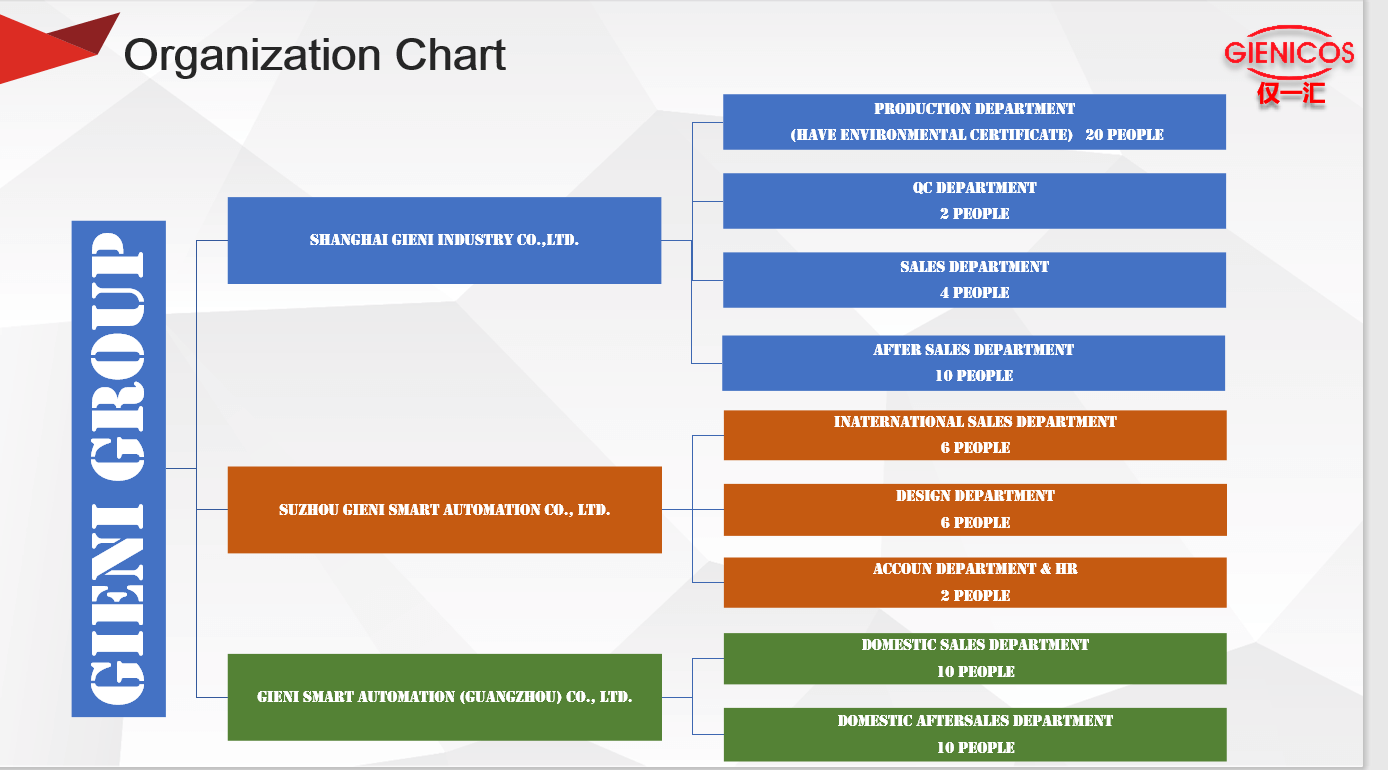 Organization Chart

GIENICOS
仅一汇

GIENI GROUP

SHANGHAI GIENI INDUSTRY CO.,LTD.

PRODUCTION DEPARTMENT
(HAVE ENVIRONMENTAL CERTIFICATE) 20 PEOPLE

QC DEPARTMENT
2 PEOPLE

SALES DEPARTMENT
4 PEOPLE

AFTER SALES DEPARTMENT
10 PEOPLE

SUZHOU GIENI SMART AUTOMATION CO., LTD.

INATERNATIONAL SALES DEPARTMENT
6 PEOPLE

DESIGN DEPARTMENT
6 PEOPLE

ACCOUN DEPARTMENT & HR
2 PEOPLE

GIENI SMART AUTOMATION (GUANGZHOU) CO., LTD.

DOMESTIC SALES DEPARTMENT
10 PEOPLE

DOMESTIC AFTERSALES DEPARTMENT
10 PEOPLE